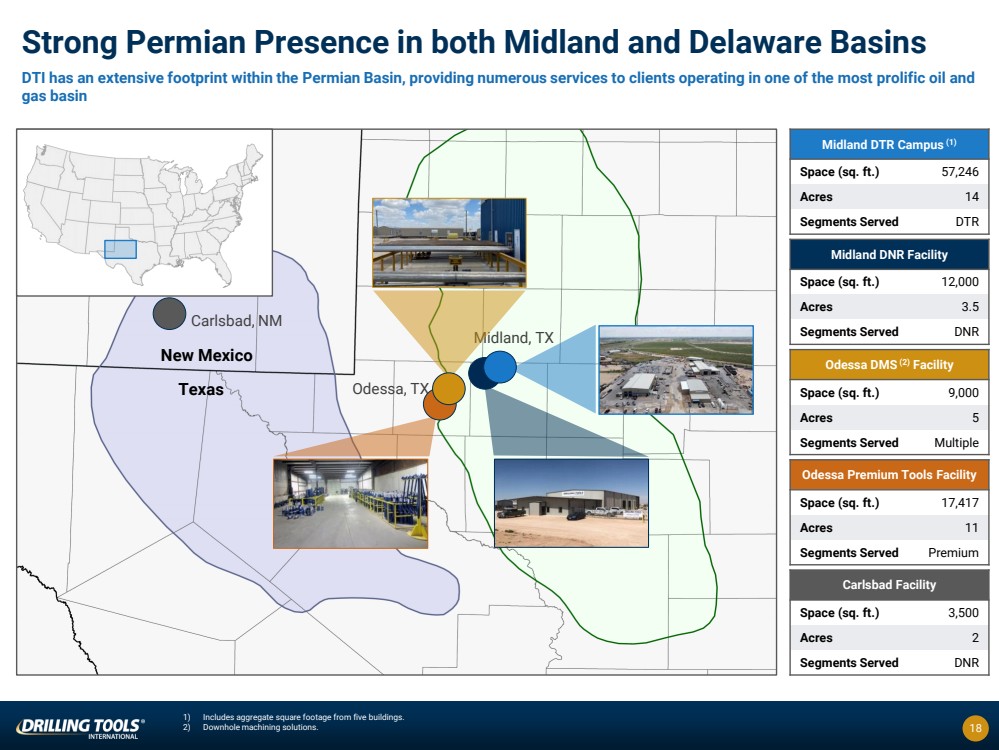 Strong Permian Presence in both Midland and Delaware Basins

DTI has an extensive footprint within the Permian Basin, providing numerous services to clients operating in one of the most prolific oil and gas basin

Carlsbad, NM

New Mexico

Texas

Odessa, TX

Midland, TX

| Midland DTR Campus $^{(1)}$ | |
|---|---|
| Space (sq. ft.) | 57,246 |
| Acres | 14 |
| Segments Served | DTR |

| Midland DNR Facility | |
|---|---|
| Space (sq. ft.) | 12,000 |
| Acres | 3.5 |
| Segments Served | DNR |

| Odessa DMS $^{(2)}$ Facility | |
|---|---|
| Space (sq. ft.) | 9,000 |
| Acres | 5 |
| Segments Served | Multiple |

| Odessa Premium Tools Facility | |
|---|---|
| Space (sq. ft.) | 17,417 |
| Acres | 11 |
| Segments Served | Premium |

| Carlsbad Facility | |
|---|---|
| Space (sq. ft.) | 3,500 |
| Acres | 2 |
| Segments Served | DNR |

DRILLING TOOLS® INTERNATIONAL

1) Includes aggregate square footage from five buildings.
2) Downhole machining solutions.

18